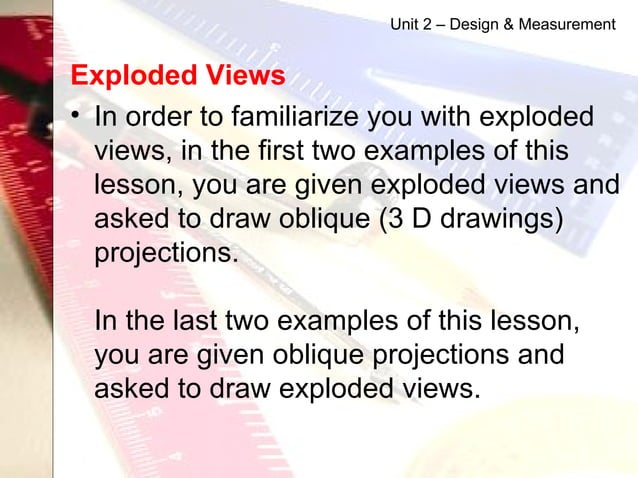 Unit 2 – Design & Measurement

Exploded Views

• In order to familiarize you with exploded views, in the first two examples of this lesson, you are given exploded views and asked to draw oblique (3 D drawings) projections.

In the last two examples of this lesson, you are given oblique projections and asked to draw exploded views.